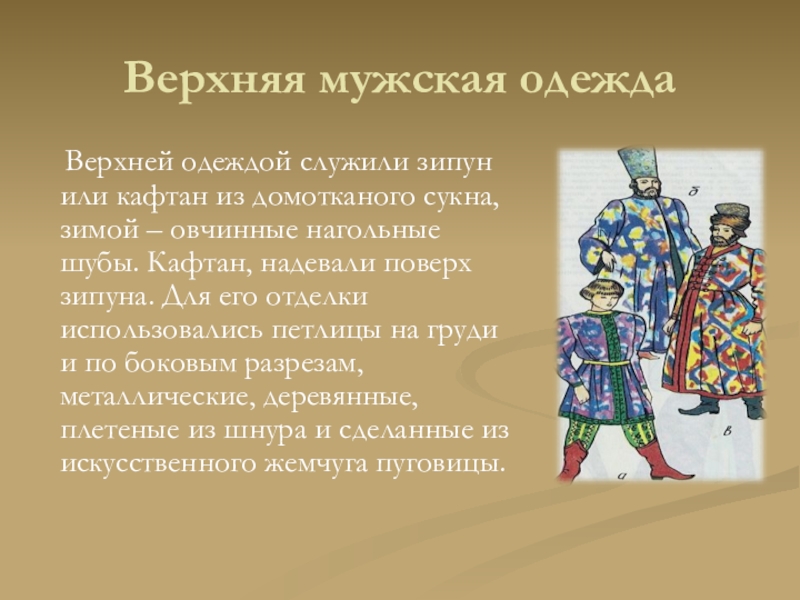 Верхняя мужская одежда

Верхней одеждой служили зипун или кафтан из домотканого сукна, зимой – овчинные нагольные шубы. Кафтан, надевали поверх зипуна. Для его отделки использовались петлицы на груди и по боковым разрезам, металлические, деревянные, плетеные из шнура и сделанные из искусственного жемчуга пуговицы.

б

в

а